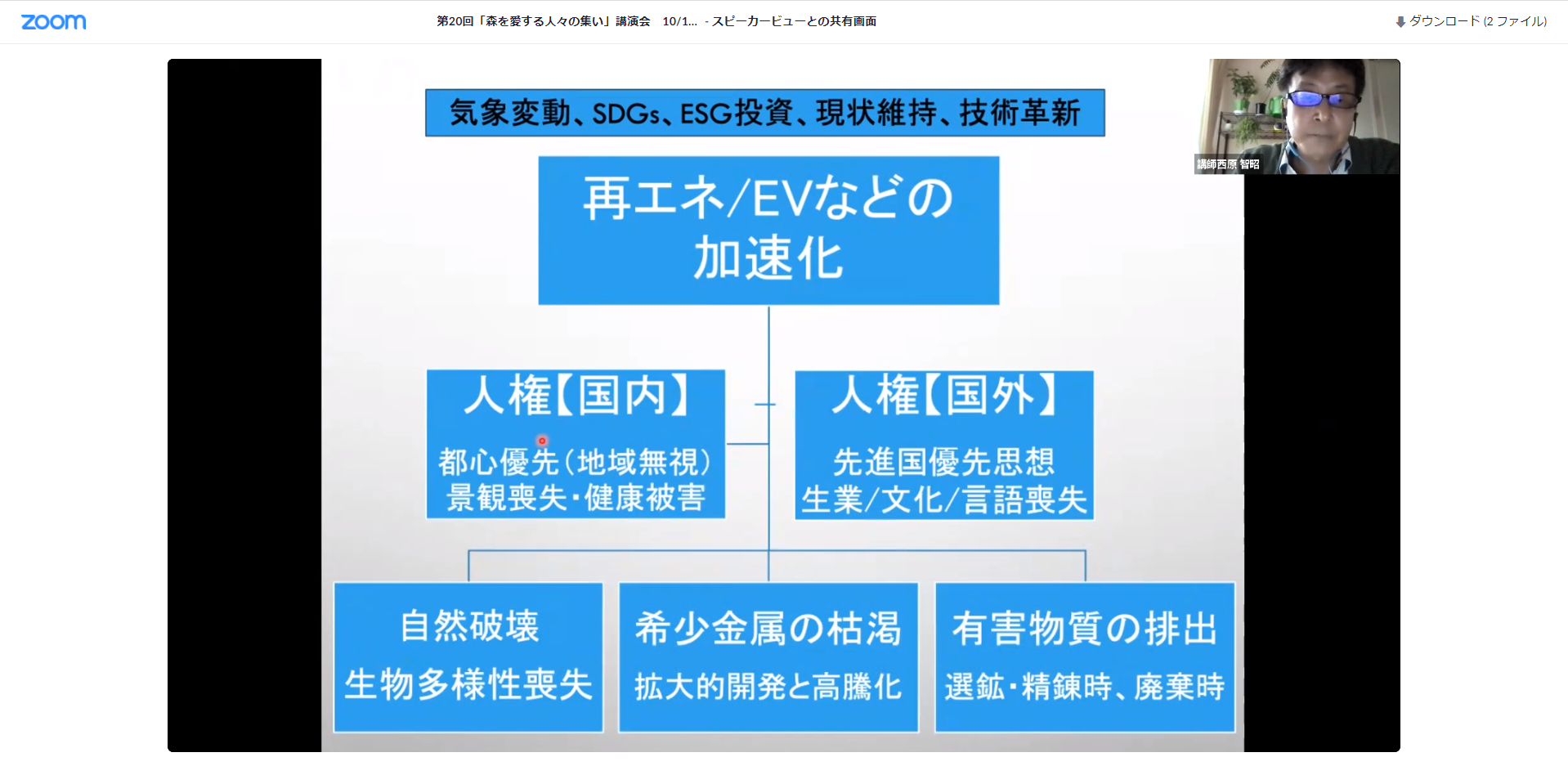 zoom

第20回「森を愛する人々の集い」講演会　10/1...　- スピーカービューとの共有画面

ダウンロード (2 ファイル)

講師西原 智昭

気象変動、SDGs、ESG投資、現状維持、技術革新

再エネ/EVなどの加速化

人権【国内】
都心優先(地域無視)
景観喪失・健康被害

人権【国外】
先進国優先思想
生業/文化/言語喪失

自然破壊
生物多様性喪失

希少金属の枯渇
拡大的開発と高騰化

有害物質の排出
選鉱・精錬時、廃棄時